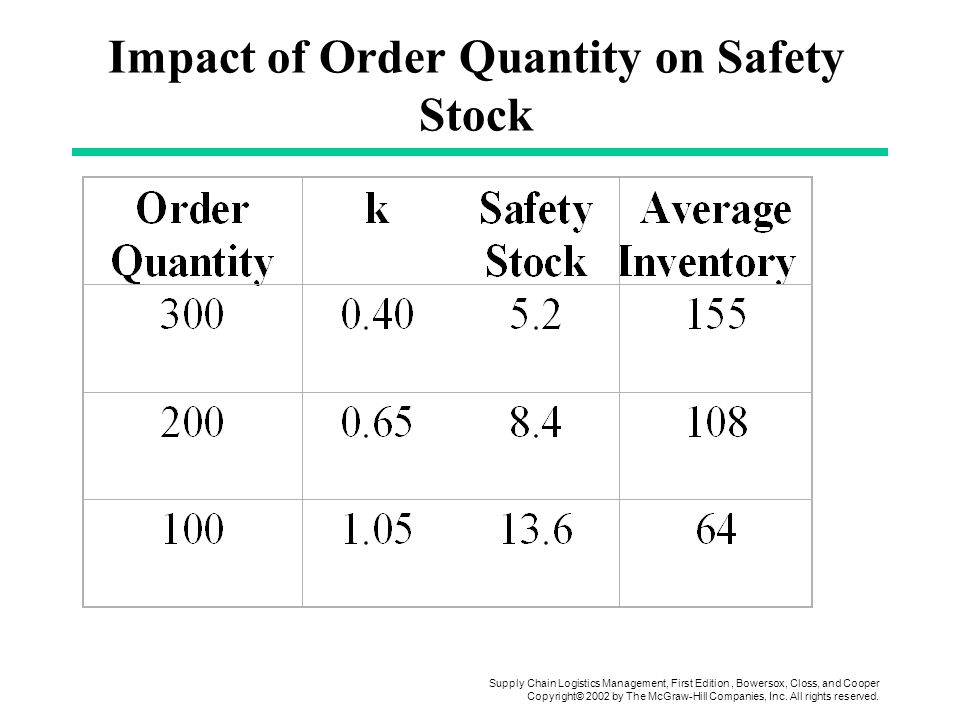 Impact of Order Quantity on Safety Stock

| Order Quantity | k | Safety Stock | Average Inventory |
|---|---|---|---|
| 300 | 0.40 | 5.2 | 155 |
| 200 | 0.65 | 8.4 | 108 |
| 100 | 1.05 | 13.6 | 64 |

Supply Chain Logistics Management, First Edition , Bowersox, Closs, and Cooper
Copyright© 2002 by The McGraw-Hill Companies, Inc. All rights reserved.